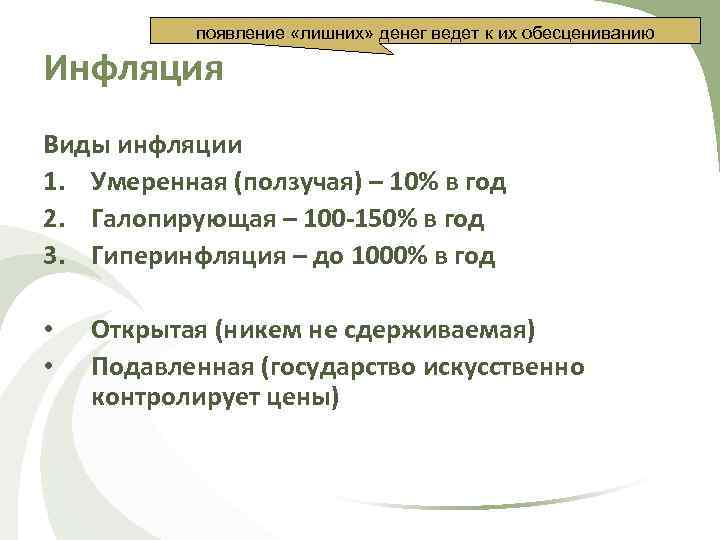 появление «лишних» денег ведет к их обесцениванию

Инфляция

Виды инфляции
1. Умеренная (ползучая) – 10% в год
2. Галопирующая – 100-150% в год
3. Гиперинфляция – до 1000% в год

• Открытая (никем не сдерживаемая)
• Подавленная (государство искусственно контролирует цены)